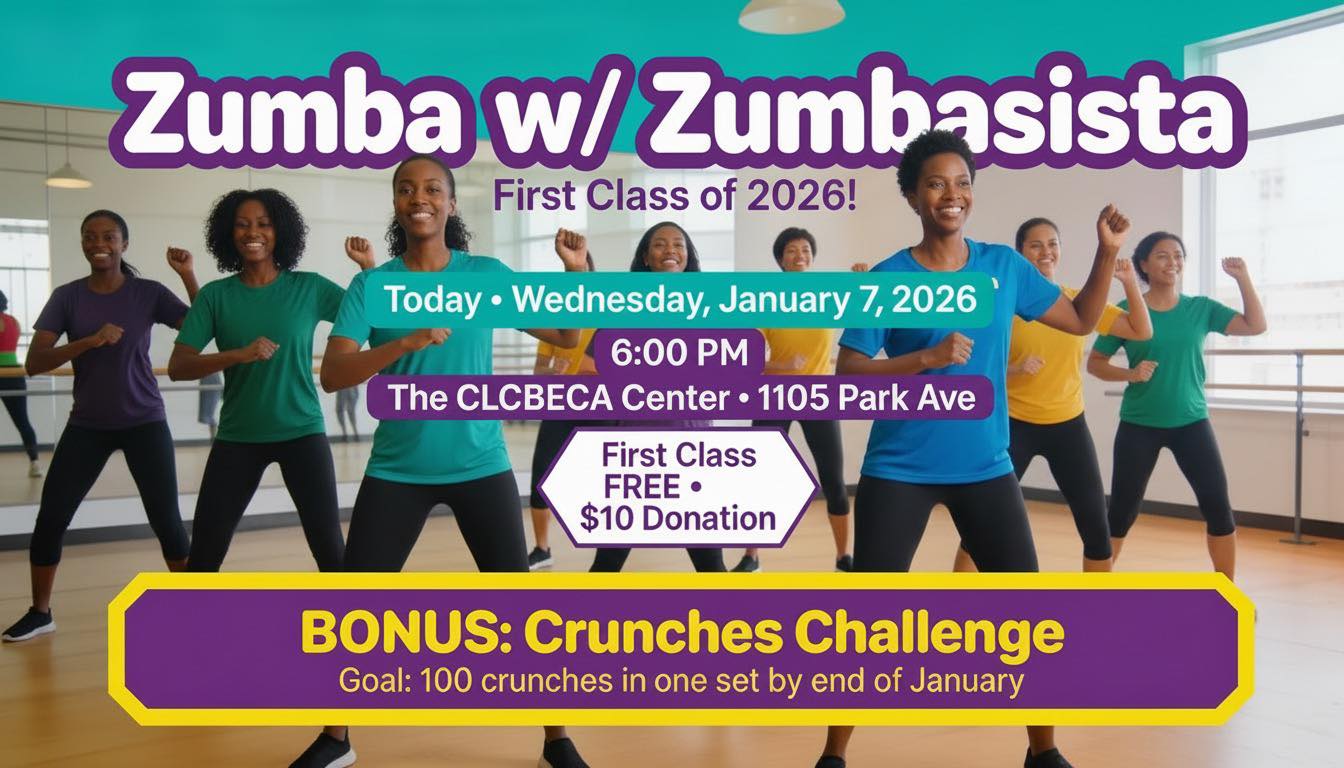 Zumba w/ Zumbasista

First Class of 2026!

Today • Wednesday, January 7, 2026

6:00 PM

The CLCBECA Center • 1105 Park Ave

First Class FREE • $10 Donation

BONUS: Crunches Challenge

Goal: 100 crunches in one set by end of January